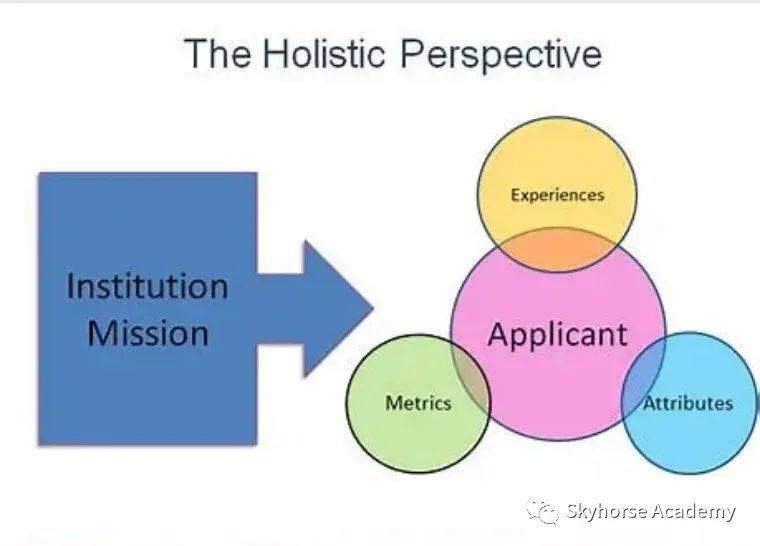 The Holistic Perspective

Institution Mission

Experiences

Applicant

Metrics

Attributes

Skyhorse Academy